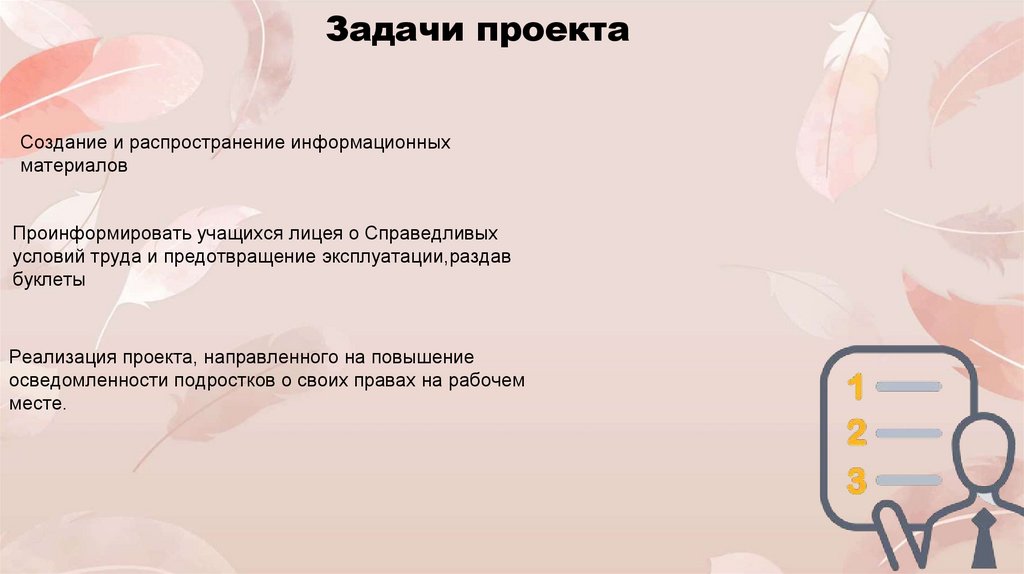 Задачи проекта

Создание и распространение информационных материалов

Проинформировать учащихся лицея о Справедливых условий труда и предотвращение эксплуатации,раздав буклеты

Реализация проекта, направленного на повышение осведомленности подростков о своих правах на рабочем месте.

1
2
3